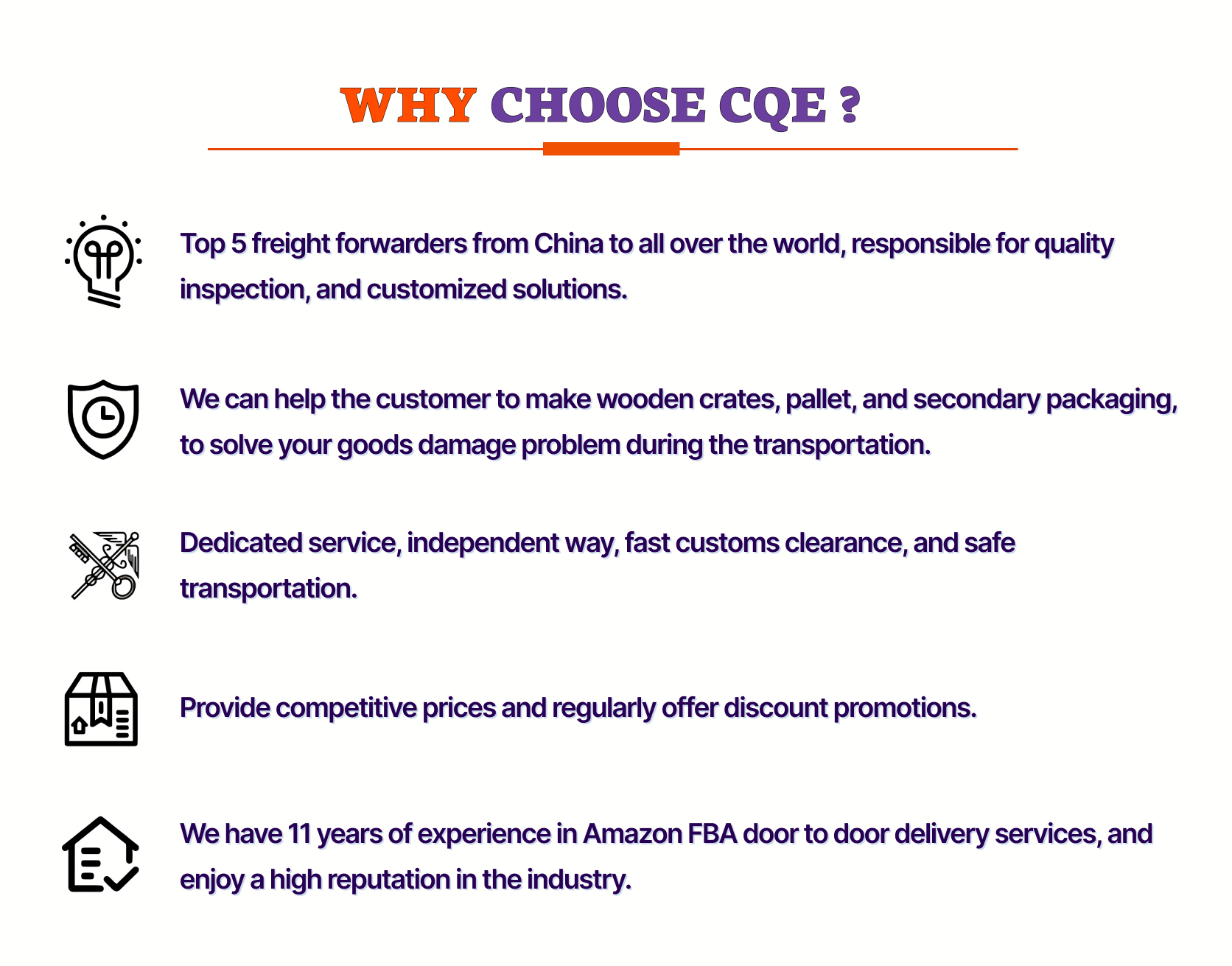 WHY CHOOSE CQE ?

Top 5 freight forwarders from China to all over the world, responsible for quality inspection, and customized solutions.

We can help the customer to make wooden crates, pallet, and secondary packaging, to solve your goods damage problem during the transportation.

Dedicated service, independent way, fast customs clearance, and safe transportation.

Provide competitive prices and regularly offer discount promotions.

We have 11 years of experience in Amazon FBA door to door delivery services, and enjoy a high reputation in the industry.